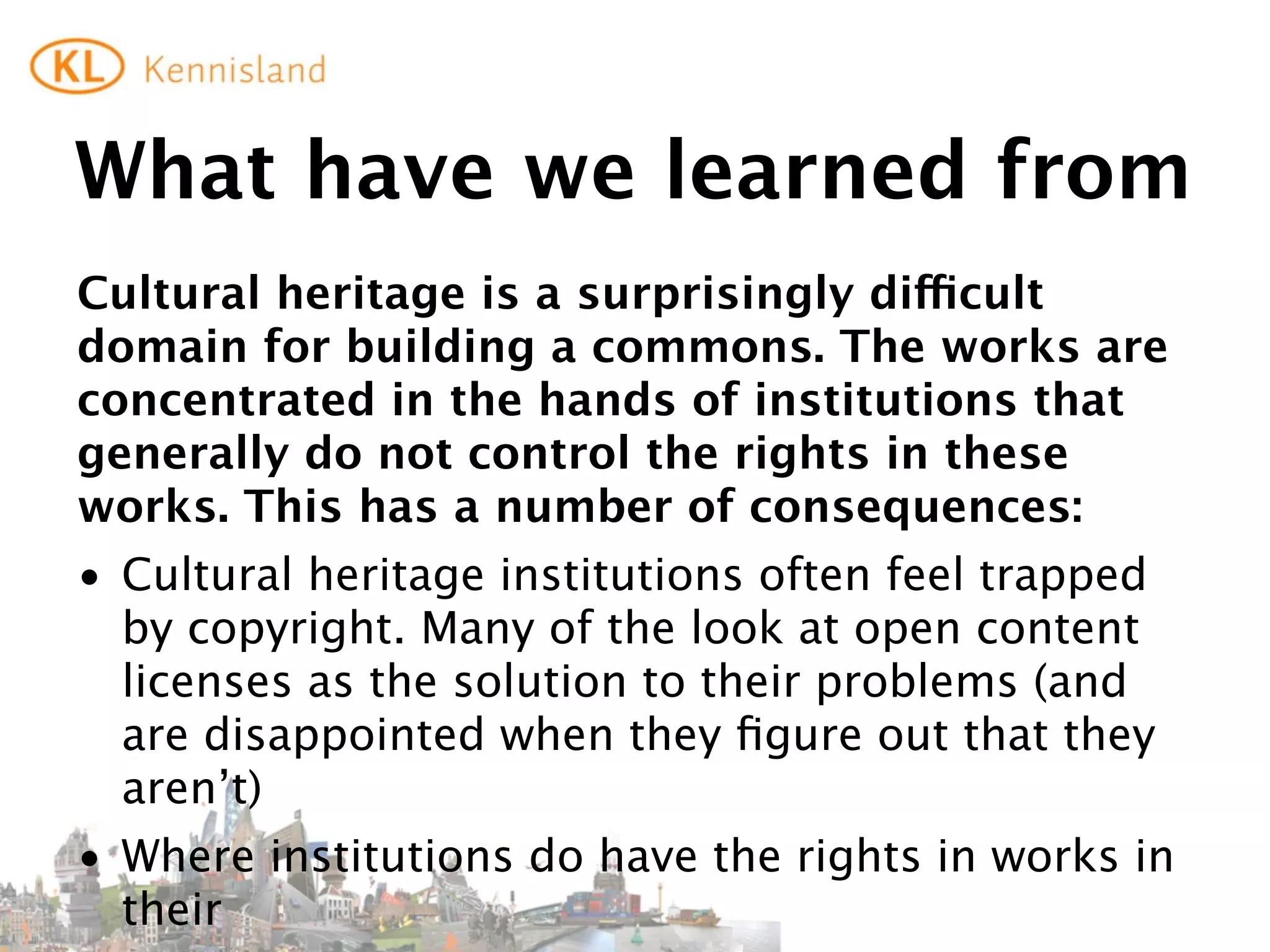 KL Kennisland

What have we learned from

Cultural heritage is a surprisingly difficult domain for building a commons. The works are concentrated in the hands of institutions that generally do not control the rights in these works. This has a number of consequences:

• Cultural heritage institutions often feel trapped by copyright. Many of the look at open content licenses as the solution to their problems (and are disappointed when they figure out that they aren't)

• Where institutions do have the rights in works in their